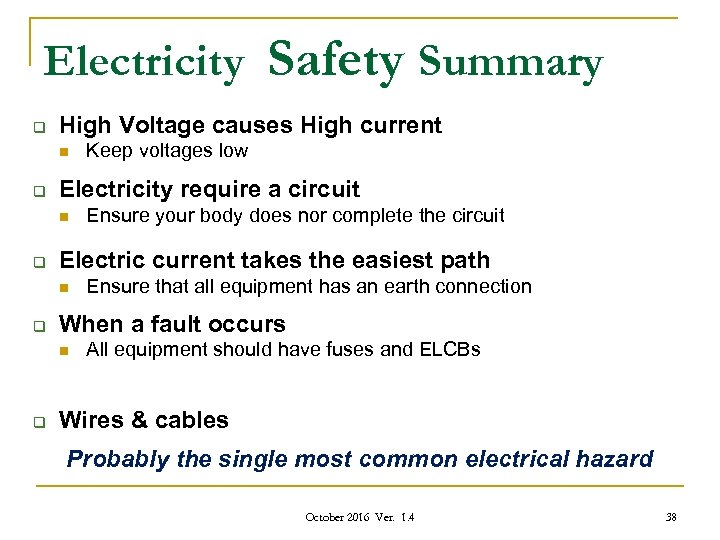 Electricity Safety Summary

High Voltage causes High current
Keep voltages low

Electricity require a circuit
Ensure your body does nor complete the circuit

Electric current takes the easiest path
Ensure that all equipment has an earth connection

When a fault occurs
All equipment should have fuses and ELCBs

Wires & cables

Probably the single most common electrical hazard

October 2016 Ver. 1.4

38